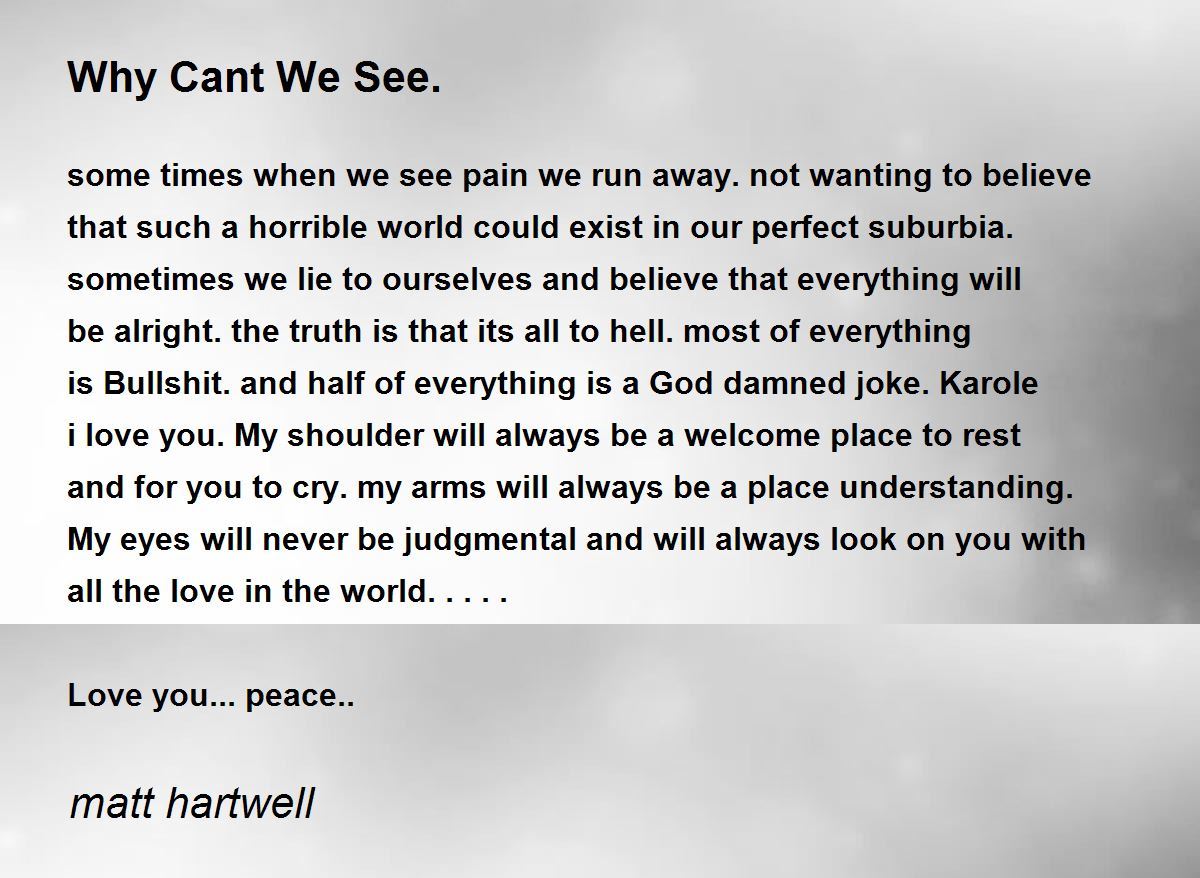 Why Cant We See.

some times when we see pain we run away. not wanting to believe that such a horrible world could exist in our perfect suburbia. sometimes we lie to ourselves and believe that everything will be alright. the truth is that its all to hell. most of everything is Bullshit. and half of everything is a God damned joke. Karole i love you. My shoulder will always be a welcome place to rest and for you to cry. my arms will always be a place understanding. My eyes will never be judgmental and will always look on you with all the love in the world. . . . .

Love you... peace..

matt hartwell